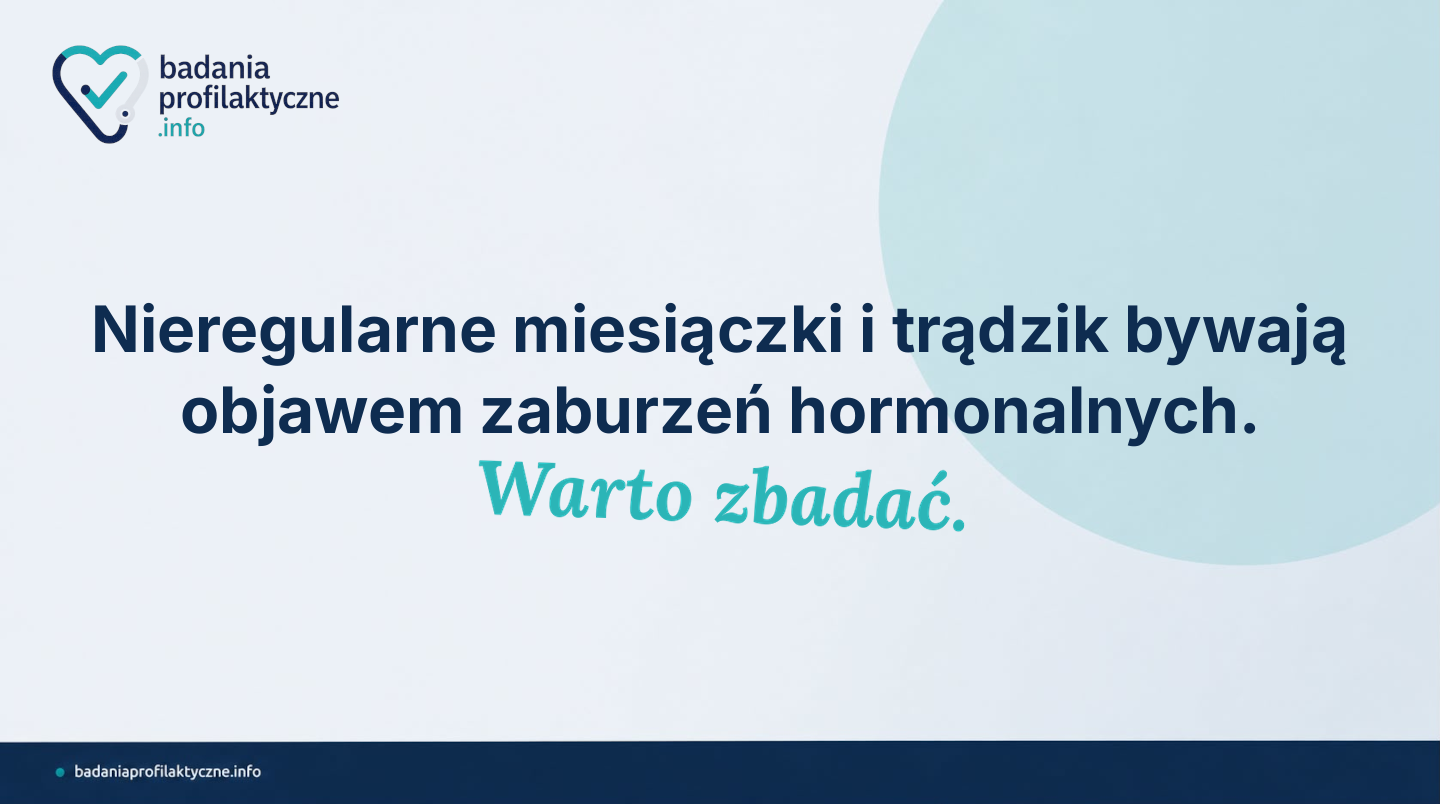 badania
profilaktyczne
.info

Nieregularne miesiączki i trądzik bywają objawem zaburzeń hormonalnych.
Warto zbadać.

badaniaprofilaktyczne.info